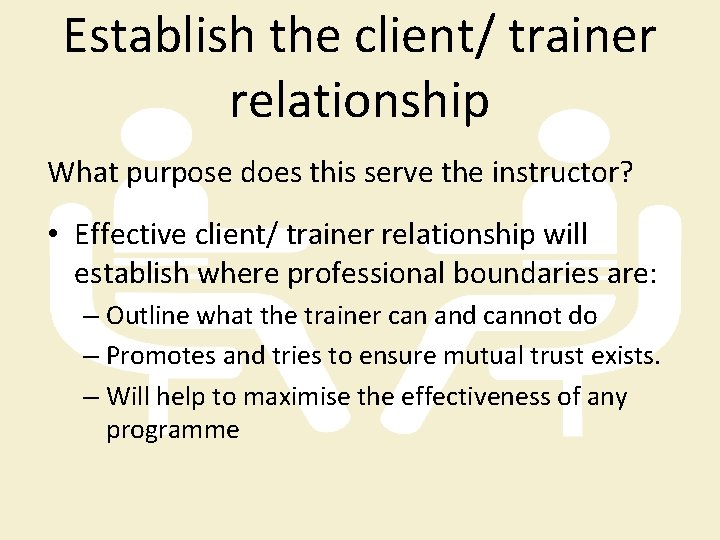 Establish the client/ trainer relationship

What purpose does this serve the instructor?

• Effective client/ trainer relationship will establish where professional boundaries are:
– Outline what the trainer can and cannot do
– Promotes and tries to ensure mutual trust exists.
– Will help to maximise the effectiveness of any programme